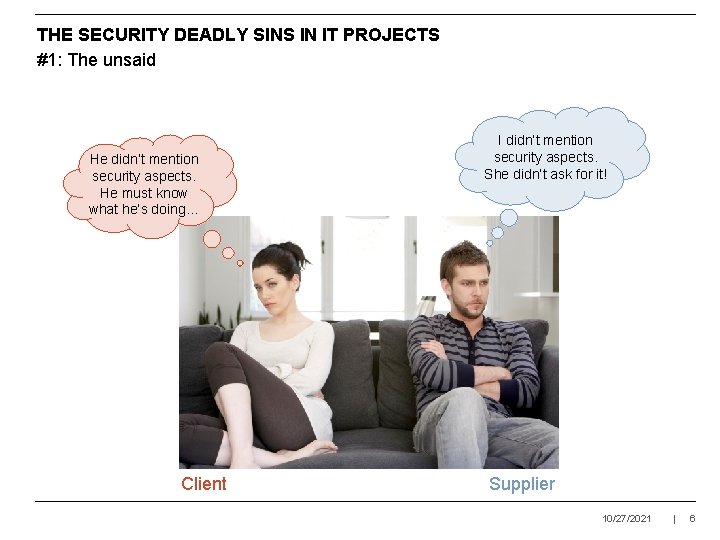 THE SECURITY DEADLY SINS IN IT PROJECTS
#1: The unsaid

He didn't mention security aspects. He must know what he's doing...

I didn't mention security aspects. She didn't ask for it!

Client

Supplier

10/27/2021 | 6